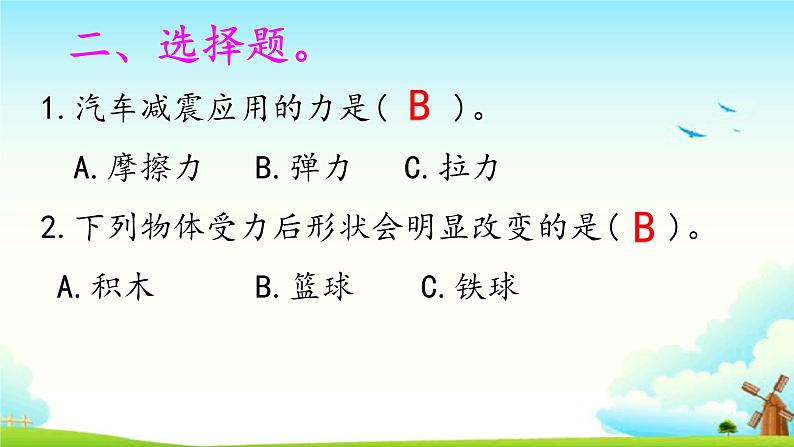 二、选择题。

1.汽车减震应用的力是( B )。

A.摩擦力　B.弹力　C.拉力

2.下列物体受力后形状会明显改变的是( B )。

A.积木　B.篮球　C.铁球